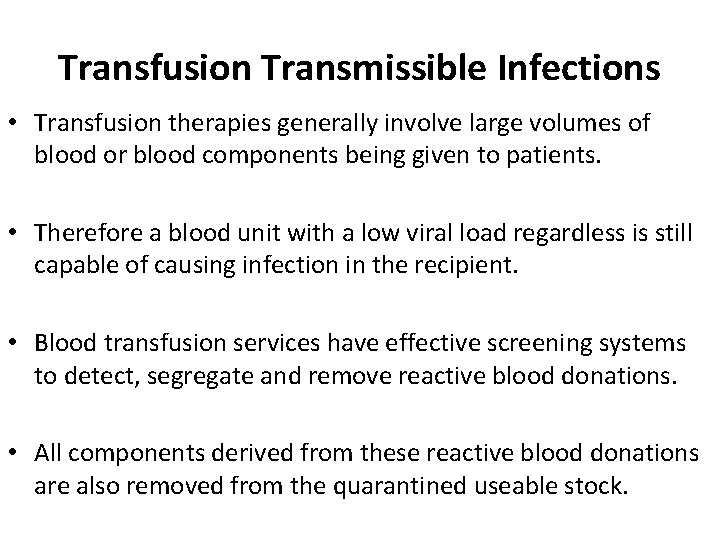 Transfusion Transmissible Infections

• Transfusion therapies generally involve large volumes of blood or blood components being given to patients.

• Therefore a blood unit with a low viral load regardless is still capable of causing infection in the recipient.

• Blood transfusion services have effective screening systems to detect, segregate and remove reactive blood donations.

• All components derived from these reactive blood donations are also removed from the quarantined useable stock.